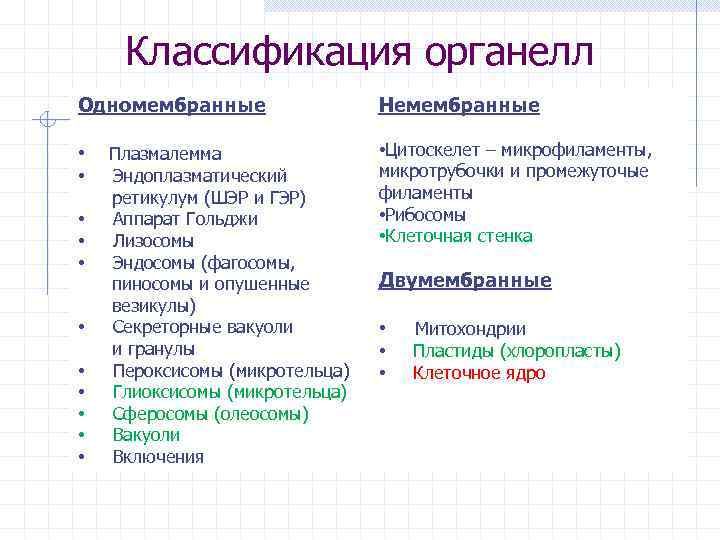 Классификация органелл

Одномембранные

• Плазмалемма
• Эндоплазматический ретикулум (ШЭР и ГЭР)
• Аппарат Гольджи
• Лизосомы
• Эндосомы (фагосомы, пиносомы и опушенные везикулы)
• Секреторные вакуоли и гранулы
• Пероксисомы (микротельца)
• Глиоксисомы (микротельца)
• Сферосомы (олеосомы)
• Вакуоли
• Включения

Немембранные

•Цитоскелет – микрофиламенты, микротрубочки и промежуточные филаменты
•Рибосомы
•Клеточная стенка

Двумембранные

• Митохондрии
• Пластиды (хлоропласты)
• Клеточное ядро